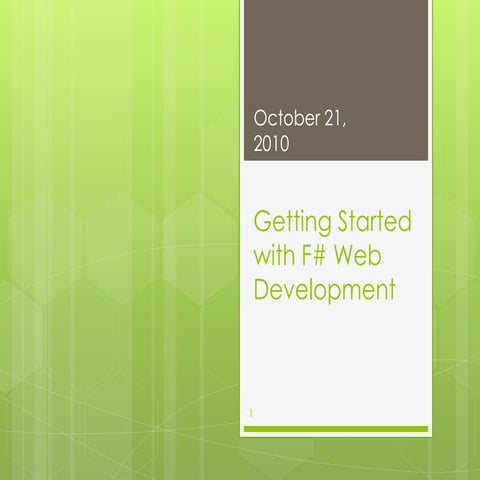 October 21, 2010

Getting Started with F# Web Development

1